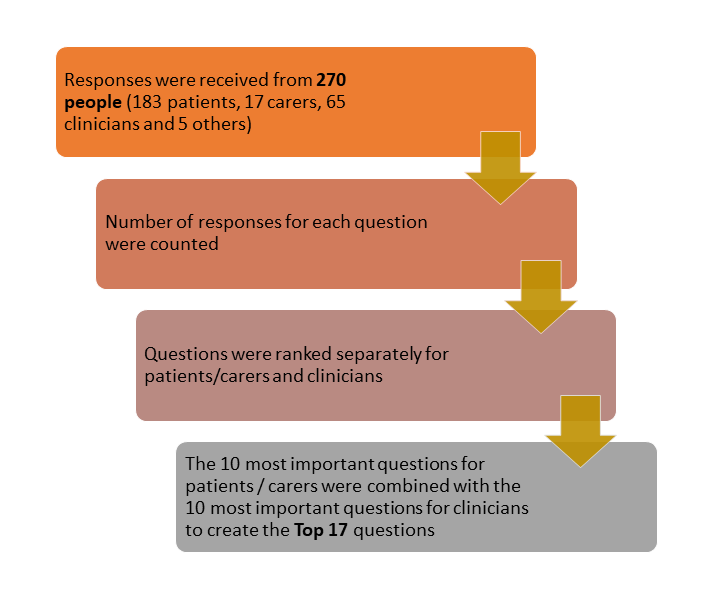 Responses were received from 270 people (183 patients, 17 carers, 65 clinicians and 5 others)

Number of responses for each question were counted

Questions were ranked separately for patients/carers and clinicians

The 10 most important questions for patients / carers were combined with the 10 most important questions for clinicians to create the Top 17 questions